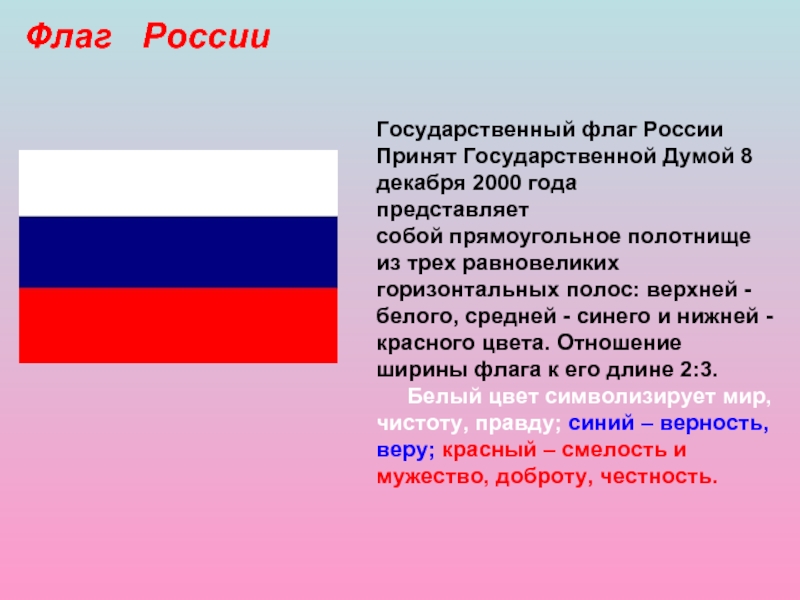 Флаг России

Государственный флаг России Принят Государственной Думой 8 декабря 2000 года представляет собой прямоугольное полотнище из трех равновеликих горизонтальных полос: верхней - белого, средней - синего и нижней - красного цвета. Отношение ширины флага к его длине 2:3.

Белый цвет символизирует мир, чистоту, правду; синий – верность, веру; красный – смелость и мужество, доброту, честность.